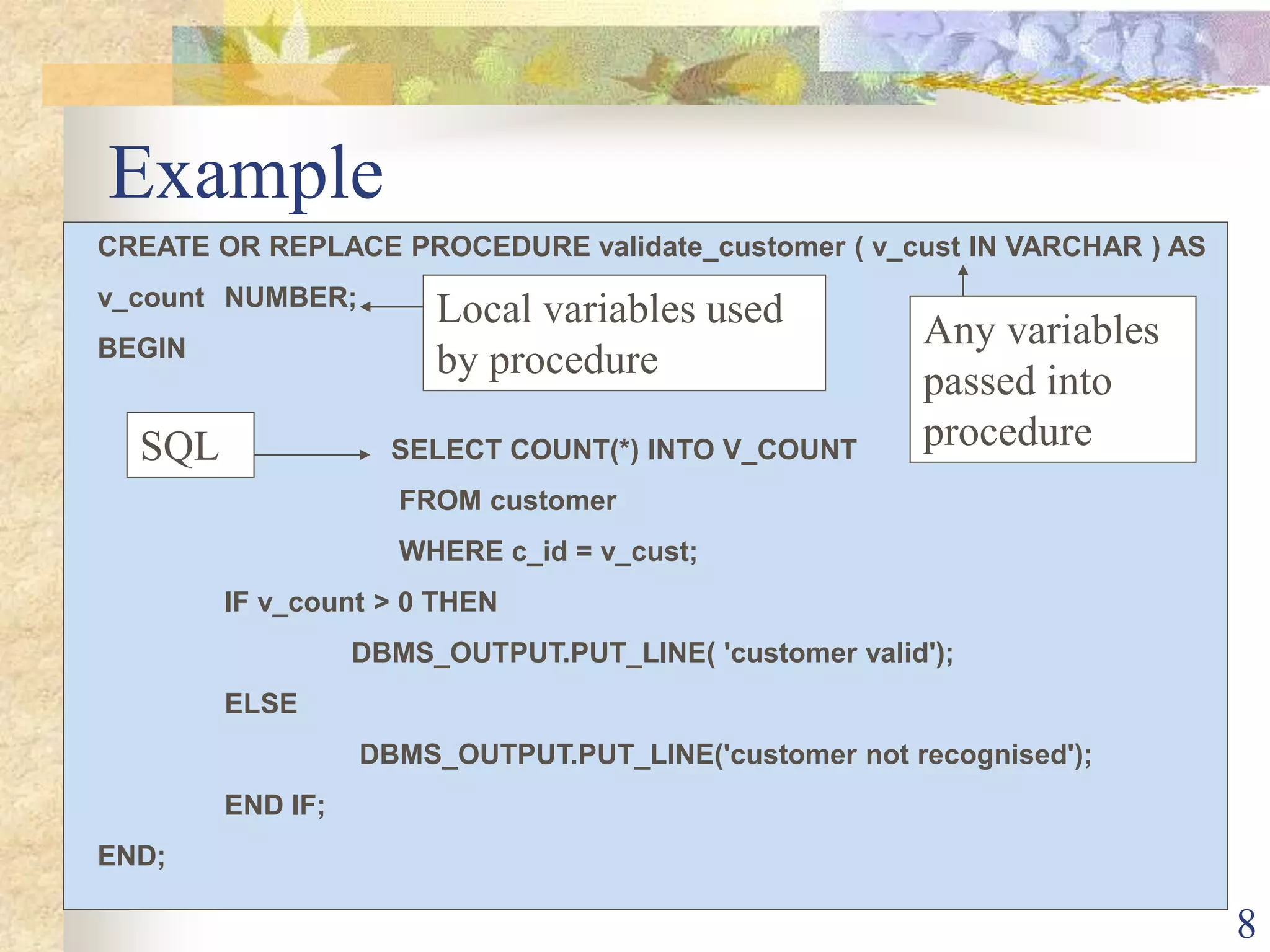 Example

CREATE OR REPLACE PROCEDURE validate_customer ( v_cust IN VARCHAR ) AS

v_count NUMBER;

Local variables used by procedure

Any variables passed into procedure

BEGIN

SQL

SELECT COUNT(*) INTO V_COUNT

FROM customer

WHERE c_id = v_cust;

IF v_count > 0 THEN

DBMS_OUTPUT.PUT_LINE( 'customer valid');

ELSE

DBMS_OUTPUT.PUT_LINE('customer not recognised');

END IF;

END;

8